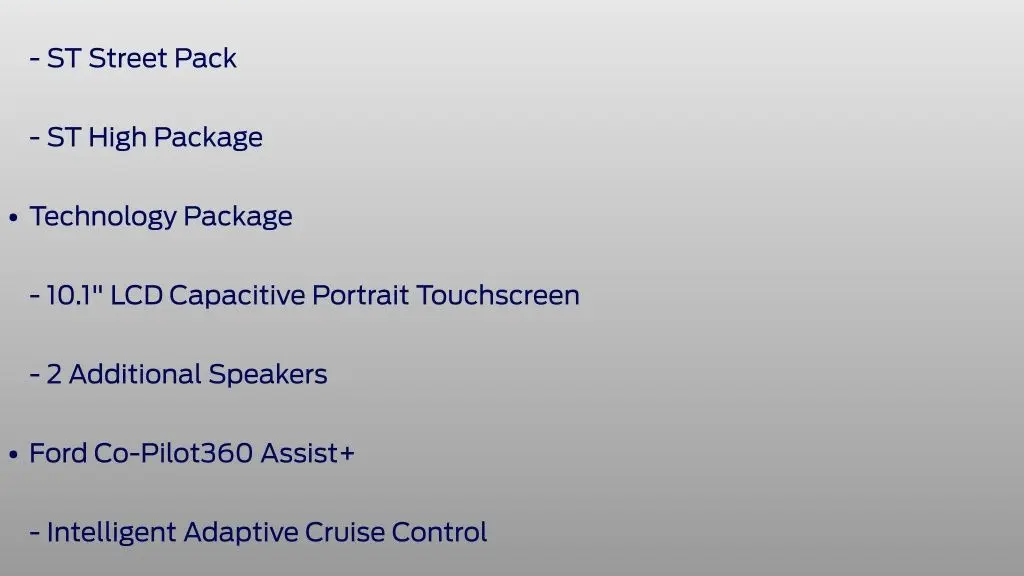 - ST Street Pack

- ST High Package

• Technology Package

- 10.1" LCD Capacitive Portrait Touchscreen

- 2 Additional Speakers

• Ford Co-Pilot360 Assist+

- Intelligent Adaptive Cruise Control